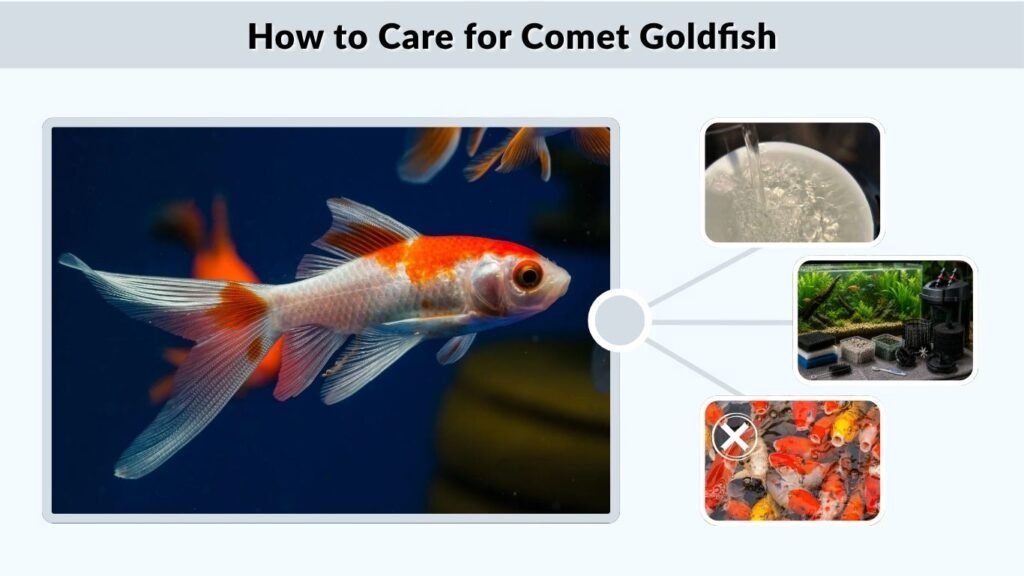 How to Care for Comet Goldfish